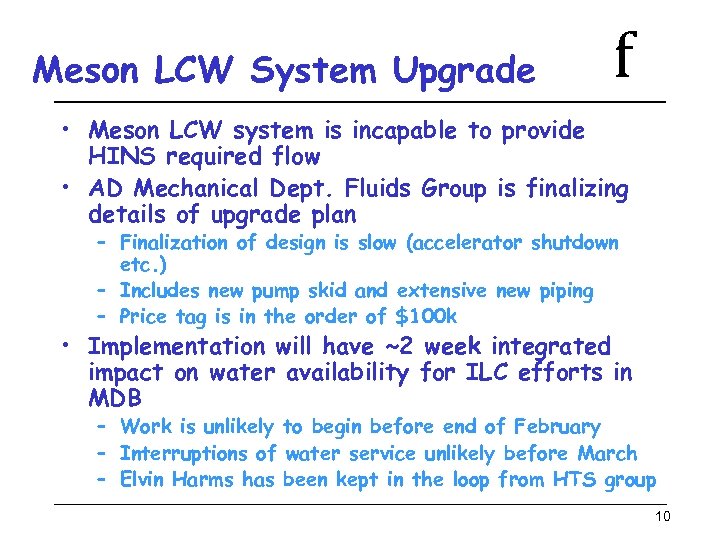 Meson LCW System Upgrade

f

• Meson LCW system is incapable to provide HINS required flow
• AD Mechanical Dept. Fluids Group is finalizing details of upgrade plan
  – Finalization of design is slow (accelerator shutdown etc.)
  – Includes new pump skid and extensive new piping
  – Price tag is in the order of \$100k
• Implementation will have ~2 week integrated impact on water availability for ILC efforts in MDB
  – Work is unlikely to begin before end of February
  – Interruptions of water service unlikely before March
  – Elvin Harms has been kept in the loop from HTS group

10